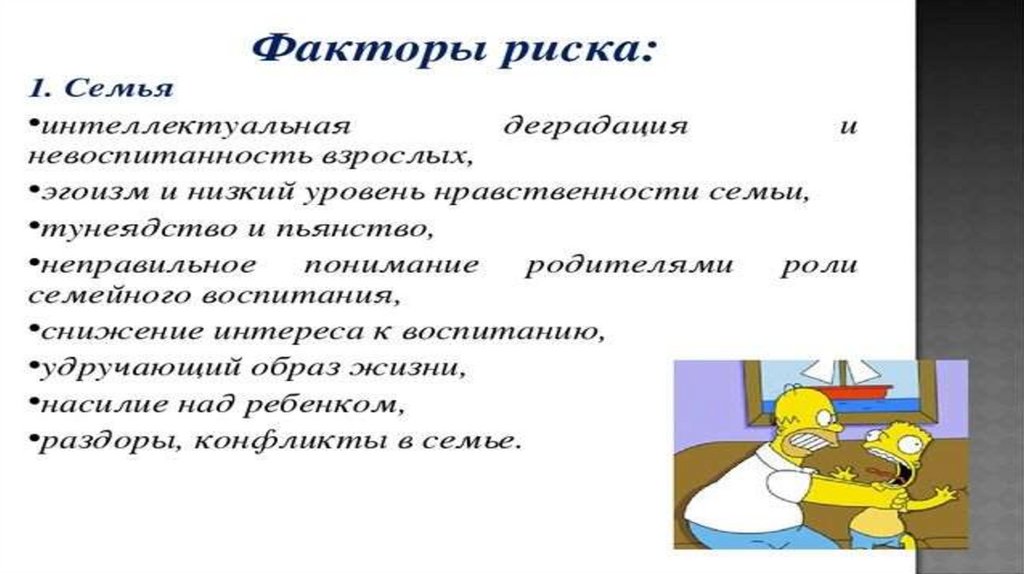 Факторы риска:

1. Семья

•интеллектуальная деградация и невоспитанность взрослых,

•эгоизм и низкий уровень нравственности семьи,

•тунеядство и пьянство,

•неправильное понимание родителями роли семейного воспитания,

•снижение интереса к воспитанию,

•удручающий образ жизни,

•насилие над ребенком,

•раздоры, конфликты в семье.